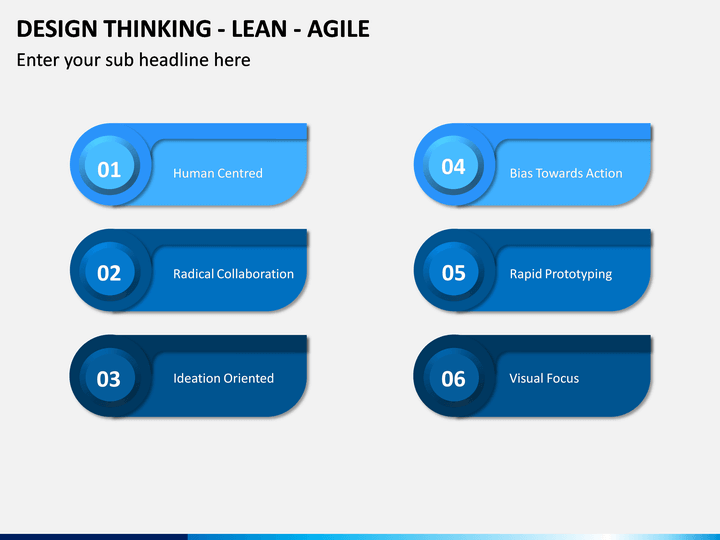 DESIGN THINKING - LEAN - AGILE

Enter your sub headline here

01 Human Centred

02 Radical Collaboration

03 Ideation Oriented

04 Bias Towards Action

05 Rapid Prototyping

06 Visual Focus